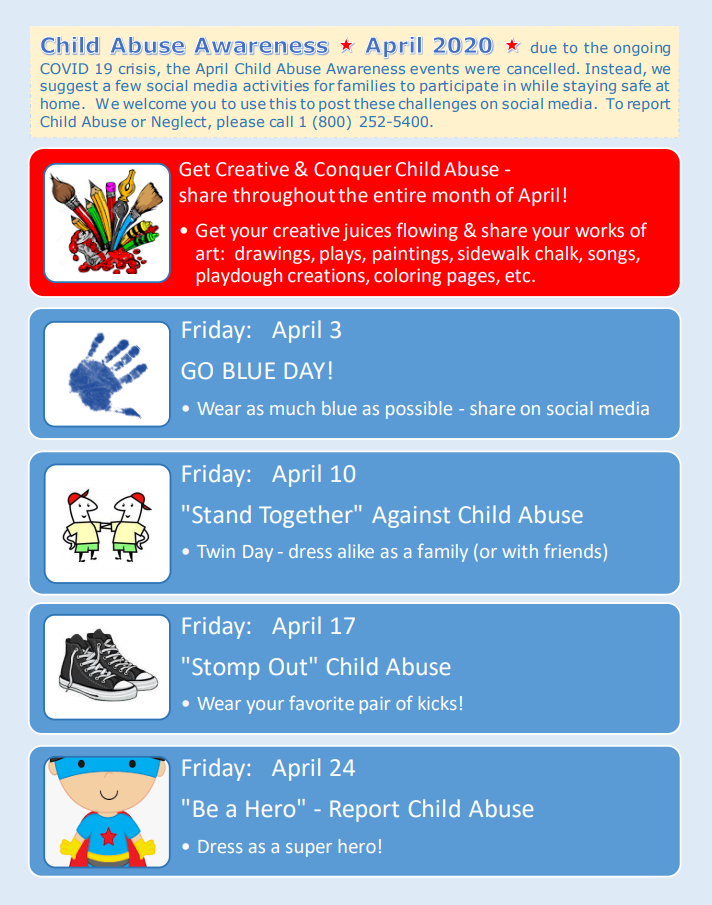 Child Abuse Awareness ★ April 2020 ★ due to the ongoing COVID 19 crisis, the April Child Abuse Awareness events were cancelled. Instead, we suggest a few social media activities for families to participate in while staying safe at home. We welcome you to use this to post these challenges on social media. To report Child Abuse or Neglect, please call 1 (800) 252-5400.

Get Creative & Conquer Child Abuse - share throughout the entire month of April!

• Get your creative juices flowing & share your works of art: drawings, plays, paintings, sidewalk chalk, songs, playdough creations, coloring pages, etc.

Friday: April 3

GO BLUE DAY!

• Wear as much blue as possible - share on social media

Friday: April 10

"Stand Together" Against Child Abuse

• Twin Day - dress alike as a family (or with friends)

Friday: April 17

"Stomp Out" Child Abuse

• Wear your favorite pair of kicks!

Friday: April 24

"Be a Hero" - Report Child Abuse

• Dress as a super hero!